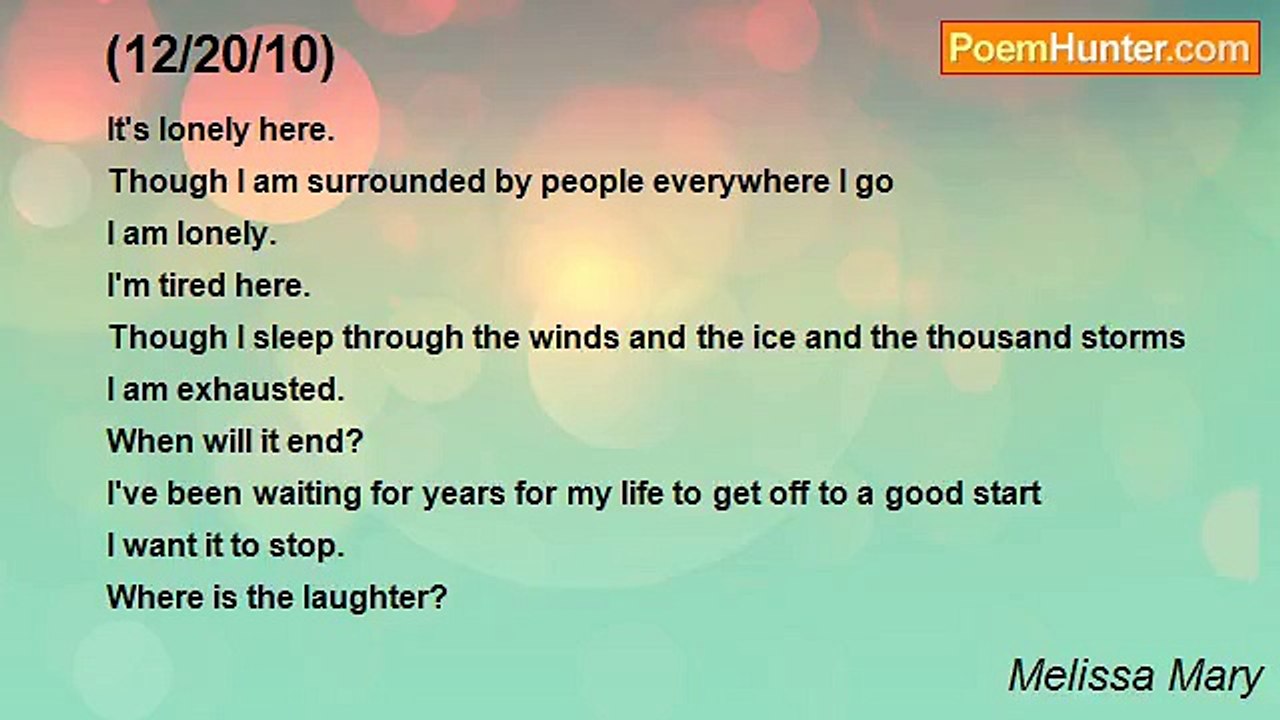 (12/20/10)

PoemHunter.com

It's lonely here.
Though I am surrounded by people everywhere I go
I am lonely.
I'm tired here.
Though I sleep through the winds and the ice and the thousand storms
I am exhausted.
When will it end?
I've been waiting for years for my life to get off to a good start
I want it to stop.
Where is the laughter?

Melissa Mary